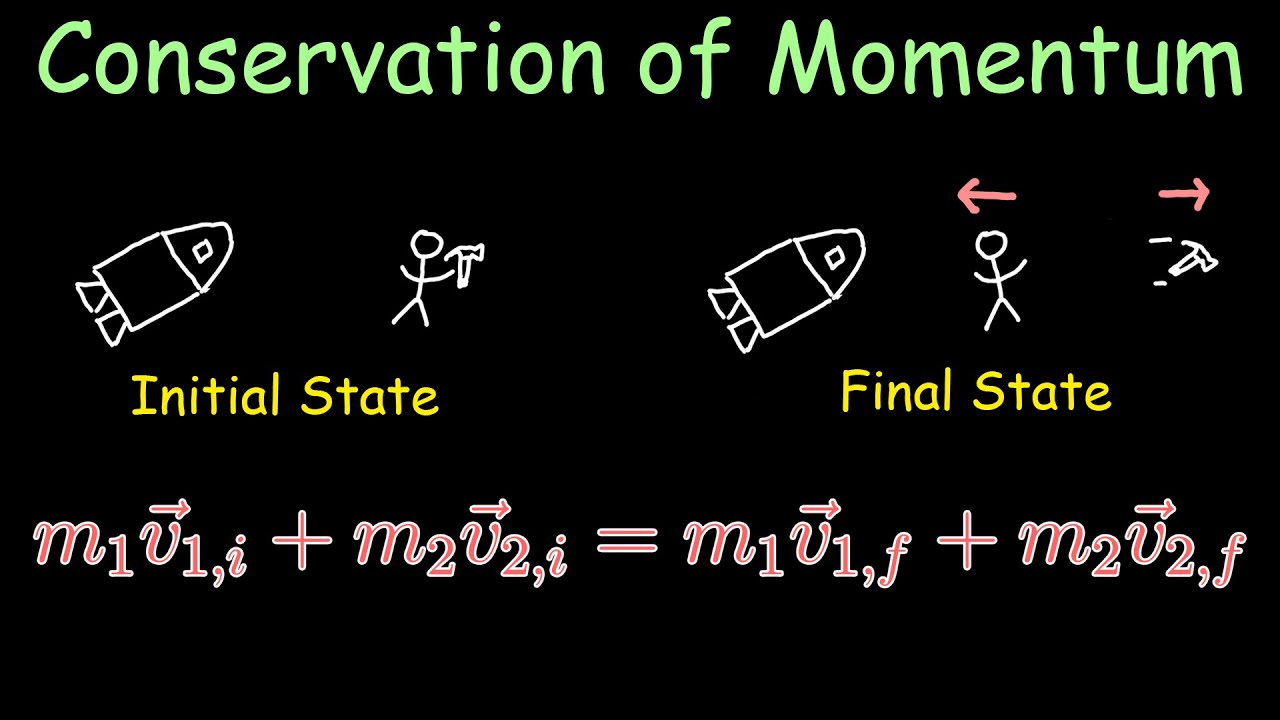 Conservation of Momentum

Initial State

Final State

$m_1\vec{v}_{1,i} + m_2\vec{v}_{2,i} = m_1\vec{v}_{1,f} + m_2\vec{v}_{2,f}$